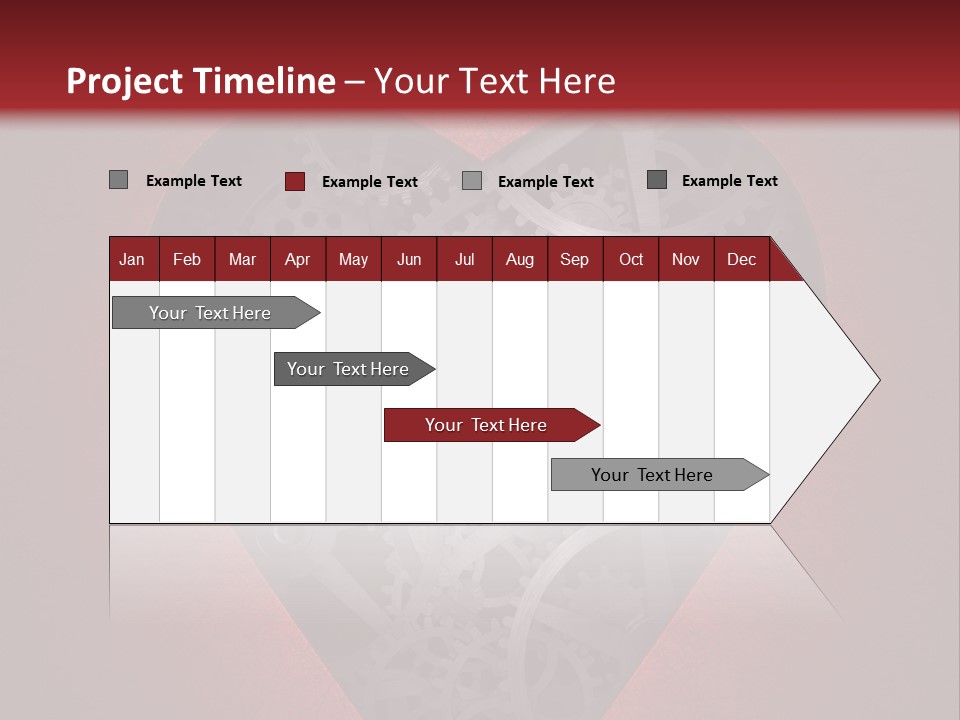 Project Timeline – Your Text Here

Example Text
Example Text
Example Text
Example Text

| Jan | Feb | Mar | Apr | May | Jun | Jul | Aug | Sep | Oct | Nov | Dec |
|---|---|---|---|---|---|---|---|---|---|---|---|

Your Text Here

Your Text Here

Your Text Here

Your Text Here